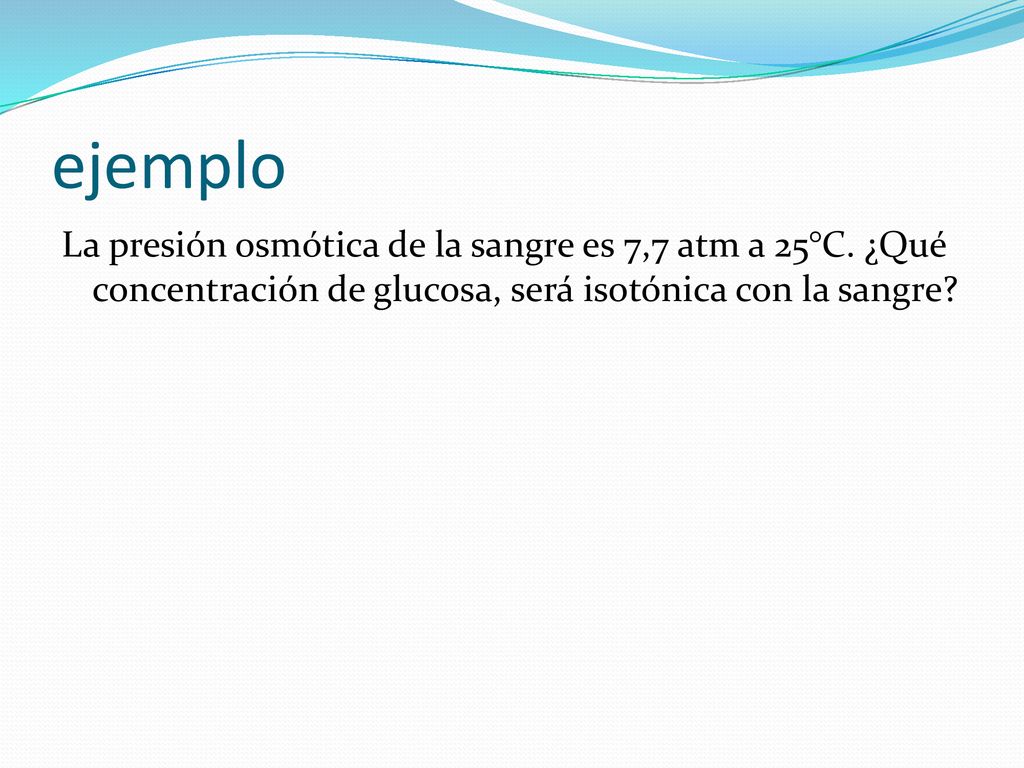 ejemplo

La presión osmótica de la sangre es 7,7 atm a 25°C. ¿Qué concentración de glucosa, será isotónica con la sangre?